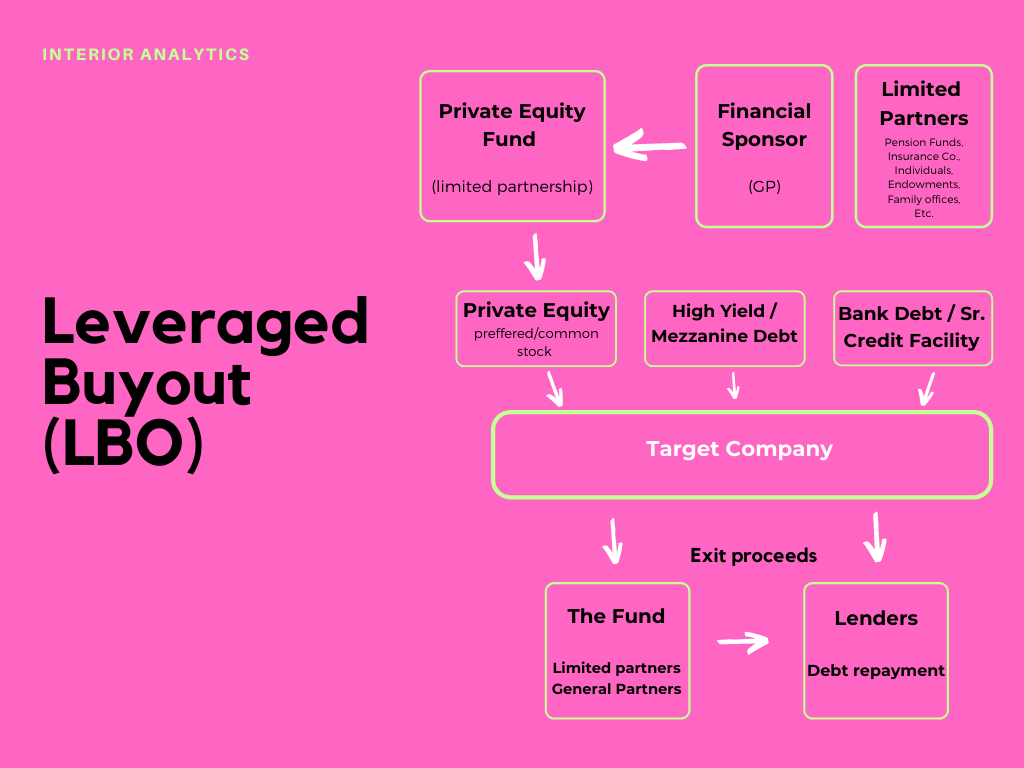 INTERIOR ANALYTICS

Leveraged Buyout (LBO)

Private Equity Fund

(limited partnership)

Financial Sponsor

(GP)

Limited Partners

Pension Funds, Insurance Co., Individuals, Endowments, Family offices, Etc.

Private Equity

preffered/common stock

High Yield / Mezzanine Debt

Bank Debt / Sr. Credit Facility

Target Company

Exit proceeds

The Fund

Limited partners
General Partners

Lenders

Debt repayment